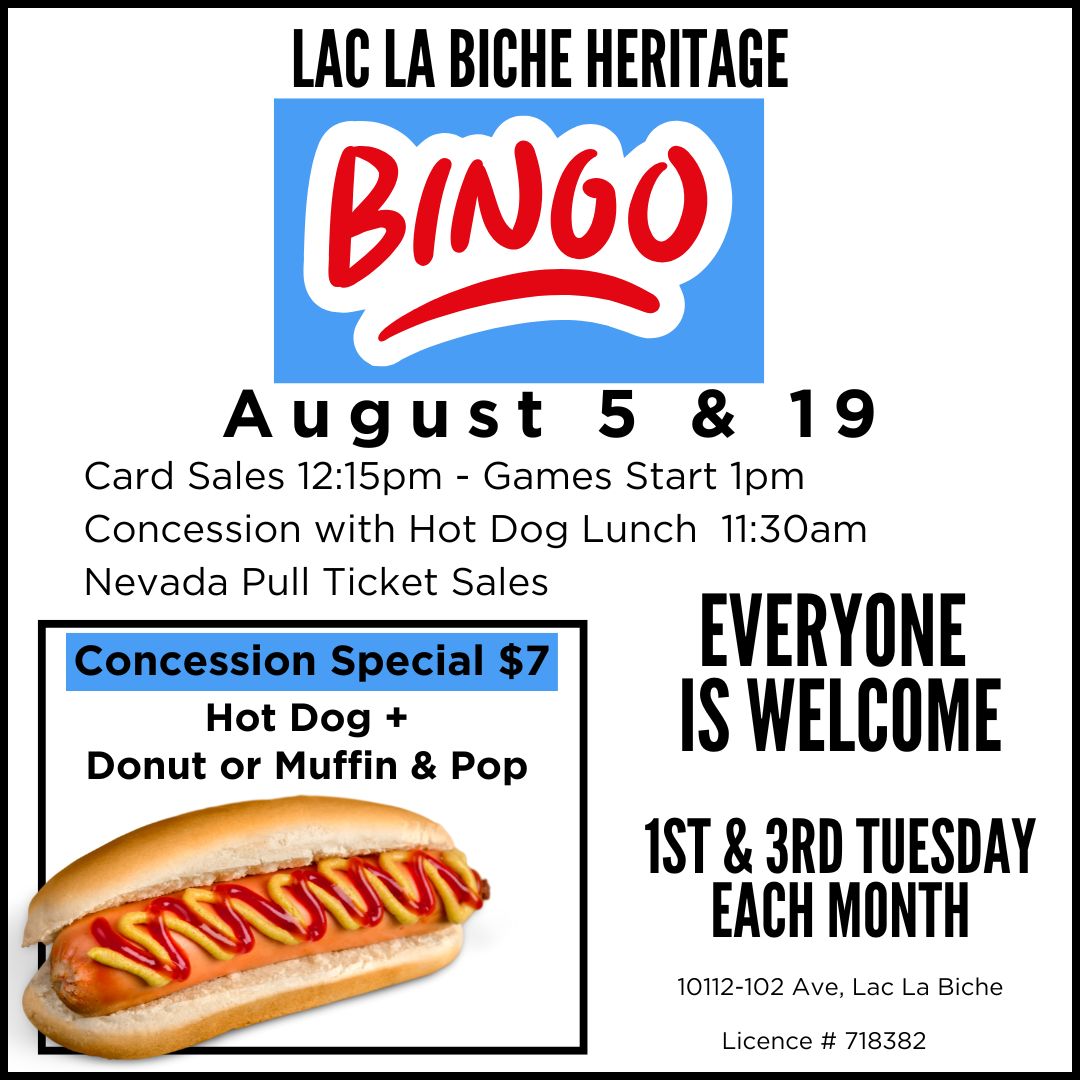 LAC LA BICHE HERITAGE

BINGO

August 5 & 19

Card Sales 12:15pm - Games Start 1pm
Concession with Hot Dog Lunch 11:30am
Nevada Pull Ticket Sales

Concession Special $7
Hot Dog +
Donut or Muffin & Pop

EVERYONE IS WELCOME

1ST & 3RD TUESDAY EACH MONTH

10112-102 Ave, Lac La Biche

Licence # 718382